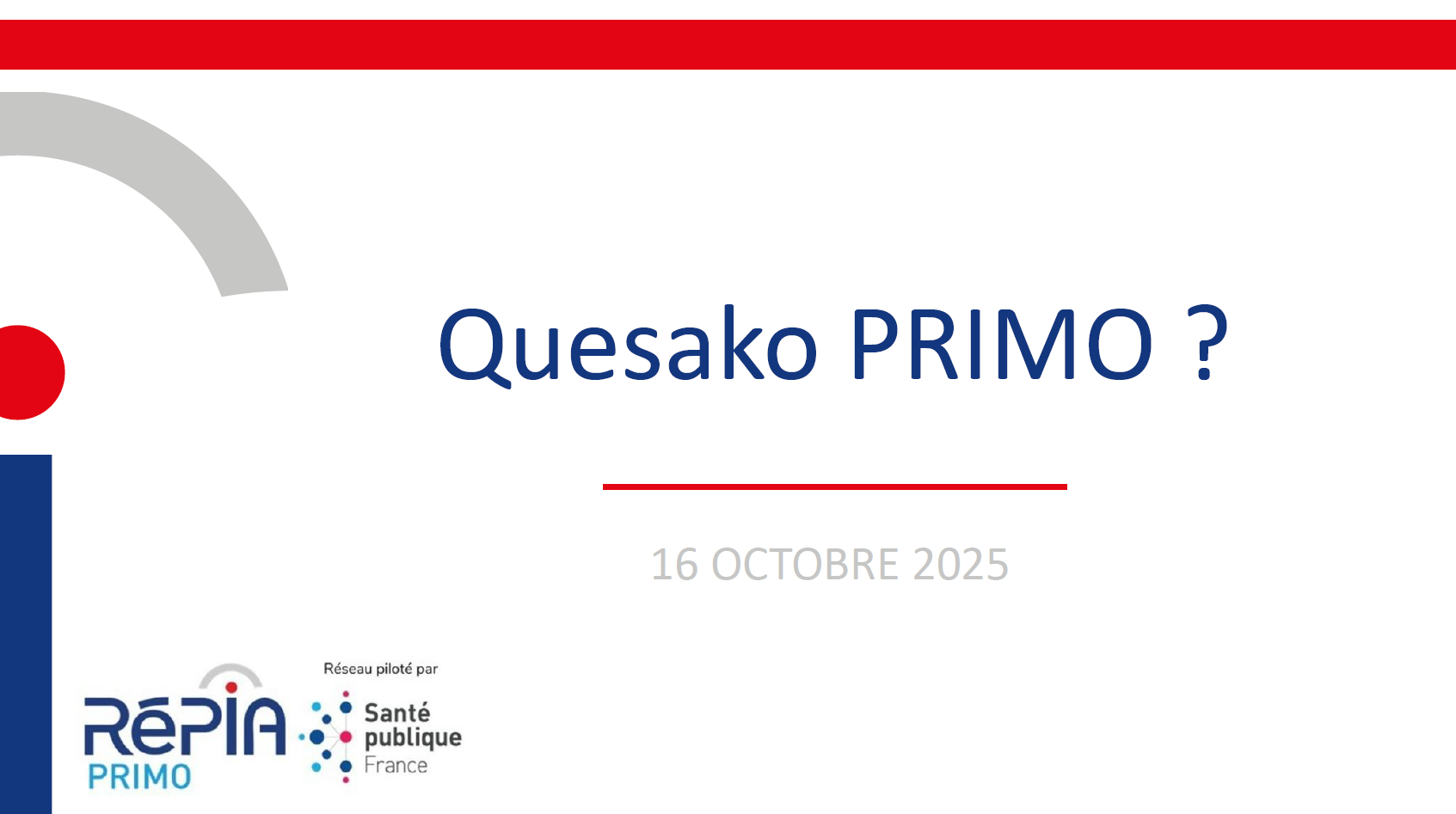 Quesako PRIMO ?

16 OCTOBRE 2025

RéPIA
PRIMO

Réseau piloté par
Santé
publique
France